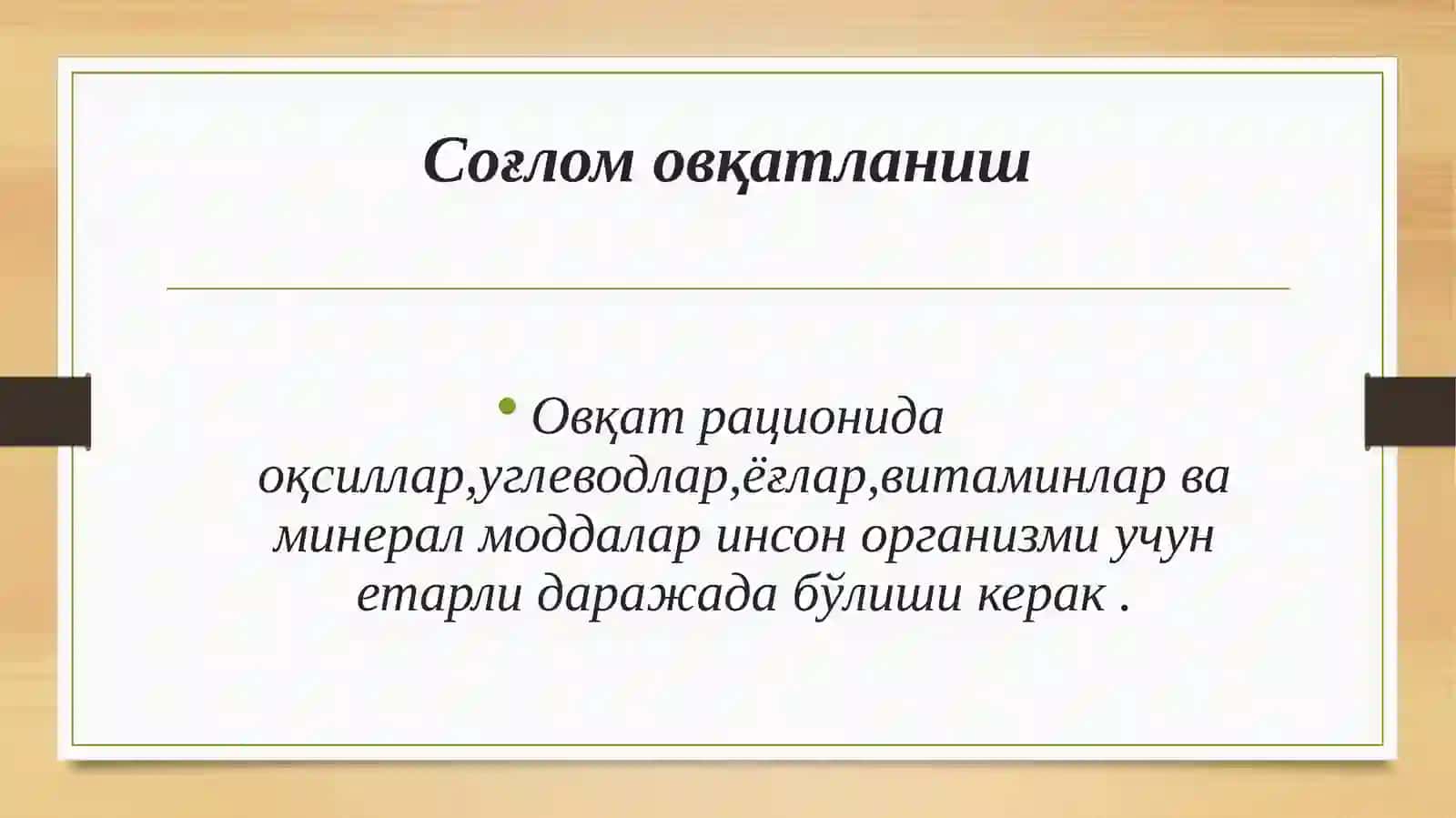 Соғлом овқатланиш

• Овқат рационида оқсиллар,углеводлар,ёғлар,витаминлар ва минерал моддалар инсон организми учун етарли даражада бўлиши керак .